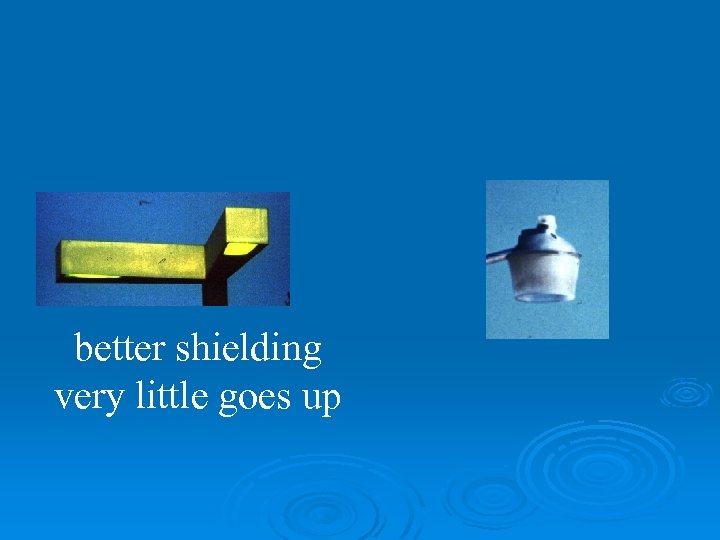 better shielding
very little goes up